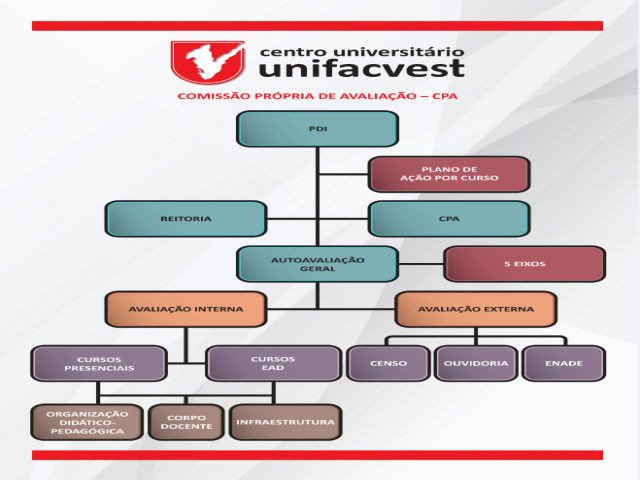 centro universitário
unifacvest

COMISSÃO PRÓPRIA DE AVALIAÇÃO – CPA

PDI

PLANO DE AÇÃO POR CURSO

REITORIA

CPA

AUTOAVALIAÇÃO GERAL

5 EIXOS

AVALIAÇÃO INTERNA

AVALIAÇÃO EXTERNA

CURSOS PRESENCIAIS

CURSOS EAD

CENSO

OUVIDORIA

ENADE

ORGANIZAÇÃO DIDÁTICO-PEDAGÓGICA

CORPO DOCENTE

INFRAESTRUTURA